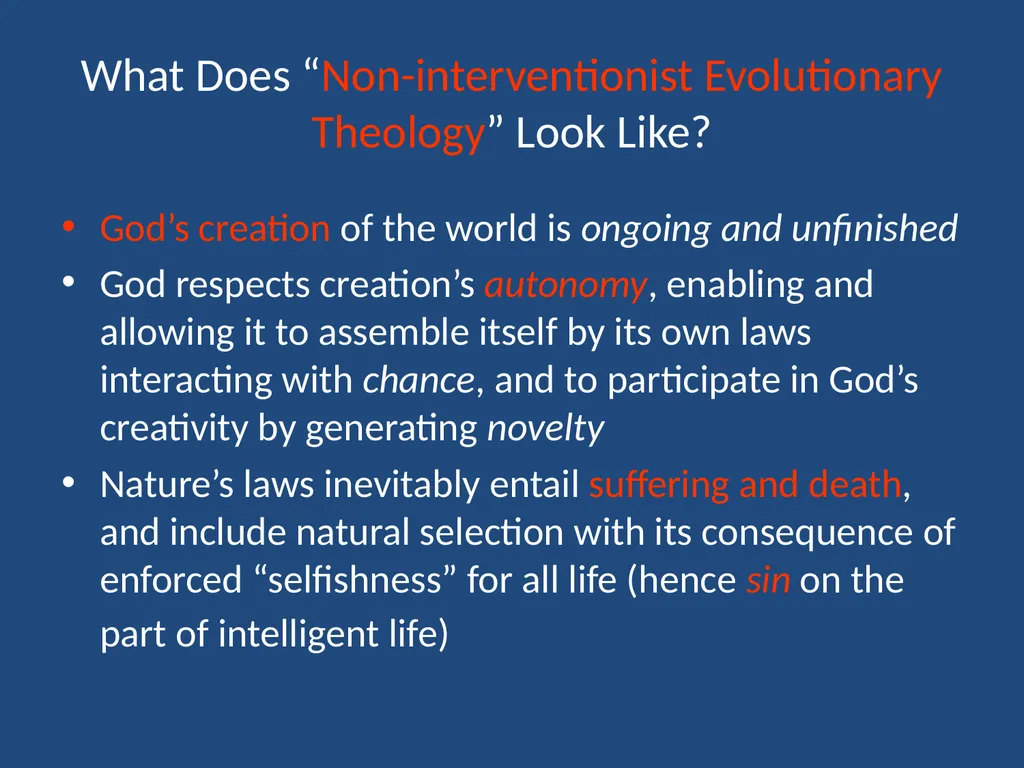 What Does “Non-interventionist Evolutionary Theology” Look Like?

• God’s creation of the world is ongoing and unfinished

• God respects creation’s autonomy, enabling and allowing it to assemble itself by its own laws interacting with chance, and to participate in God’s creativity by generating novelty

• Nature’s laws inevitably entail suffering and death, and include natural selection with its consequence of enforced “selfishness” for all life (hence sin on the part of intelligent life)